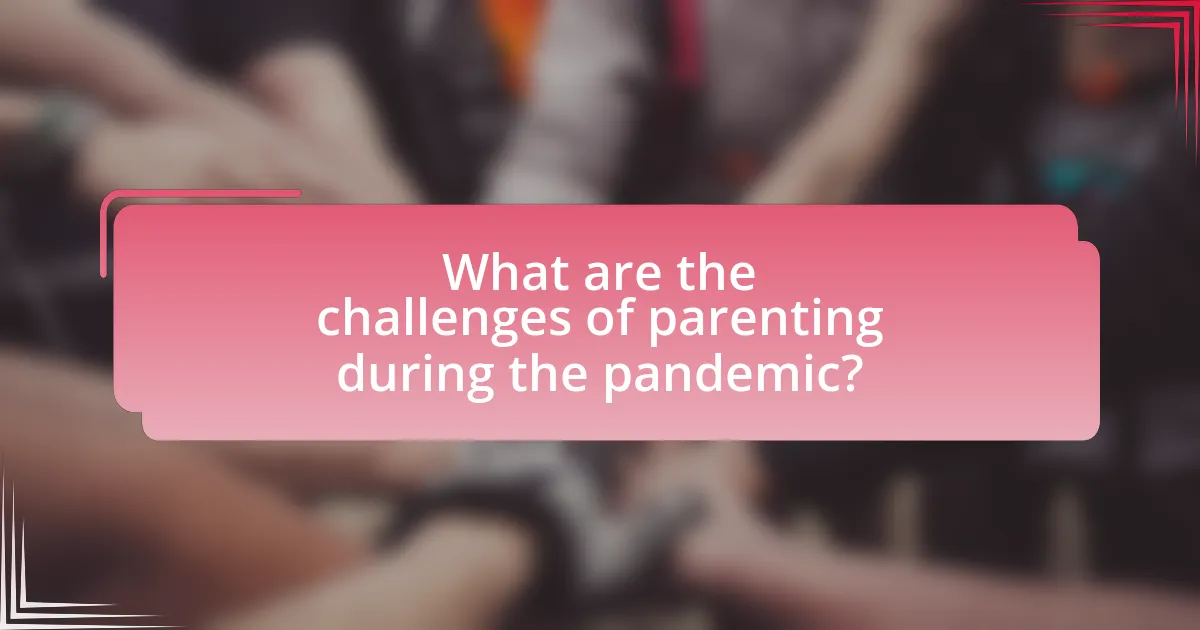 What are the challenges of parenting during the pandemic?